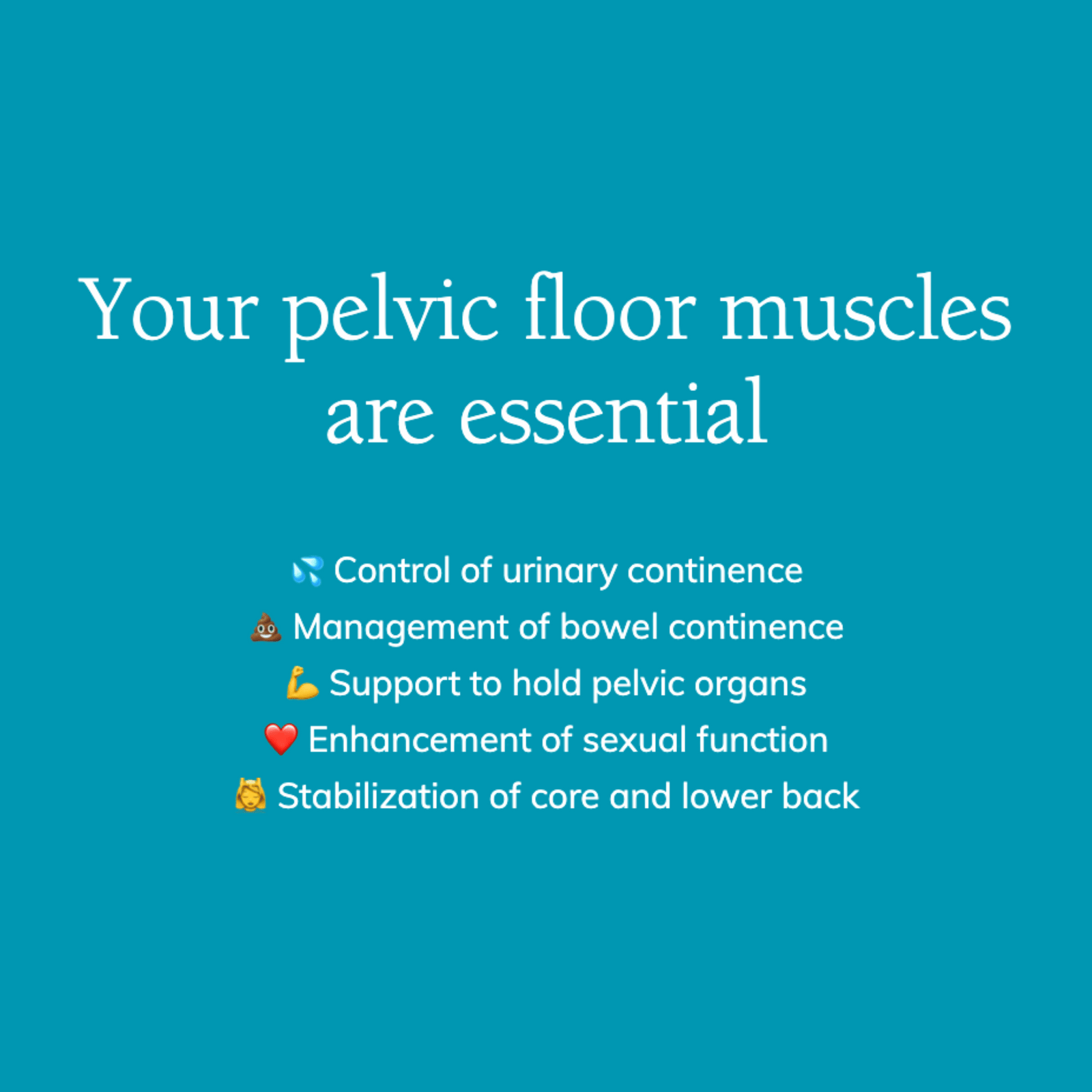 Your pelvic floor muscles are essential

💦 Control of urinary continence
💩 Management of bowel continence
💪 Support to hold pelvic organs
❤️ Enhancement of sexual function
💆 Stabilization of core and lower back